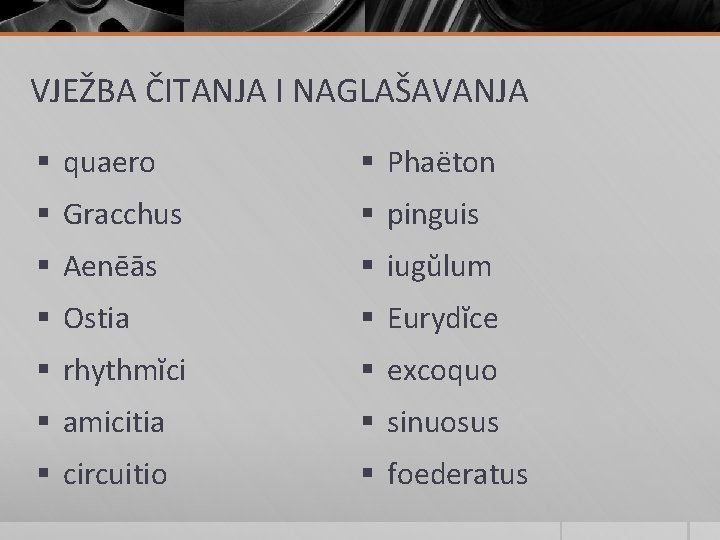 VJEŽBA ČITANJA I NAGLAŠAVANJA

- quaero
- Gracchus
- Aenēās
- Ostia
- rhythmĭci
- amicitia
- circuitio

- Phaëton
- pinguis
- iugŭlum
- Eurydĭce
- excoquo
- sinuosus
- foederatus